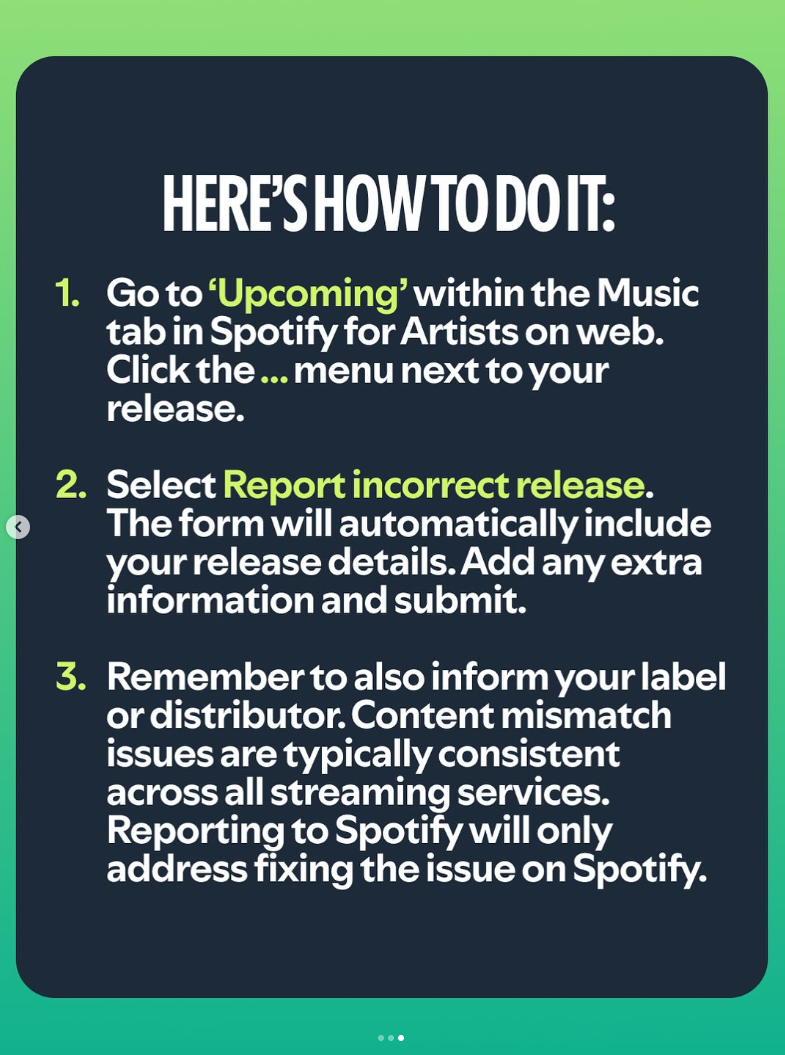 HERE'S HOW TO DO IT:

1. Go to 'Upcoming' within the Music tab in Spotify for Artists on web. Click the ... menu next to your release.

2. Select Report incorrect release. The form will automatically include your release details. Add any extra information and submit.

3. Remember to also inform your label or distributor. Content mismatch issues are typically consistent across all streaming services. Reporting to Spotify will only address fixing the issue on Spotify.